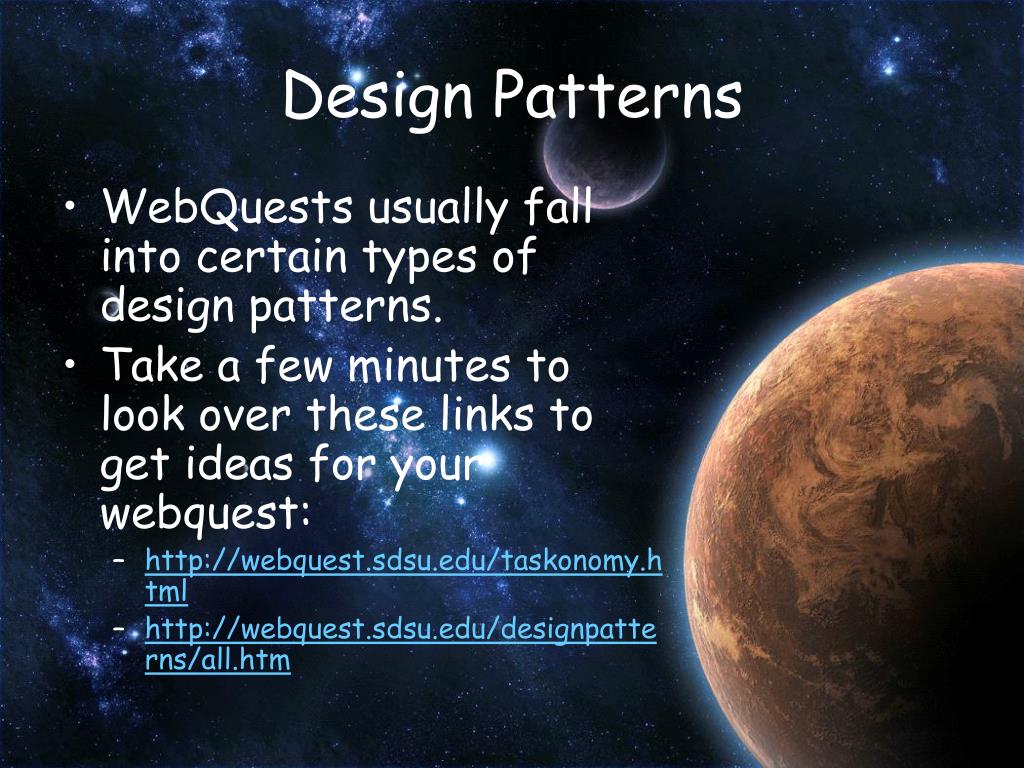 Design Patterns

• WebQuests usually fall into certain types of design patterns.
• Take a few minutes to look over these links to get ideas for your webquest:
– http://webquest.sdsu.edu/taskonomy.html
– http://webquest.sdsu.edu/designpatterns/all.htm